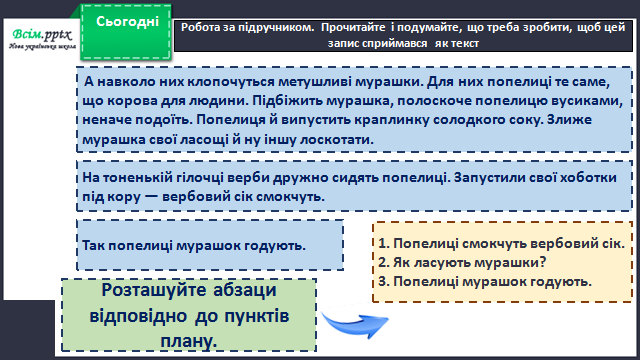 Всім.pptx
Нова українська школа

Сьогодні

Робота за підручником. Прочитайте і подумайте, що треба зробити, щоб цей запис сприймався як текст

А навколо них клопочуться метушливі мурашки. Для них попелиці те саме, що корова для людини. Підбіжить мурашка, полоскоче попелицю вусиками, неначе подоїть. Попелиця й випустить краплинку солодкого соку. Злиже мурашка свої ласощі й ну іншу лоскотати.

На тоненькій гілочці верби дружно сидять попелиці. Запустили свої хоботки під кору — вербовий сік смокчуть.

Так попелиці мурашок годують.

1. Попелиці смокчуть вербовий сік.
2. Як ласують мурашки?
3. Попелиці мурашок годують.

Розташуйте абзаци відповідно до пунктів плану.